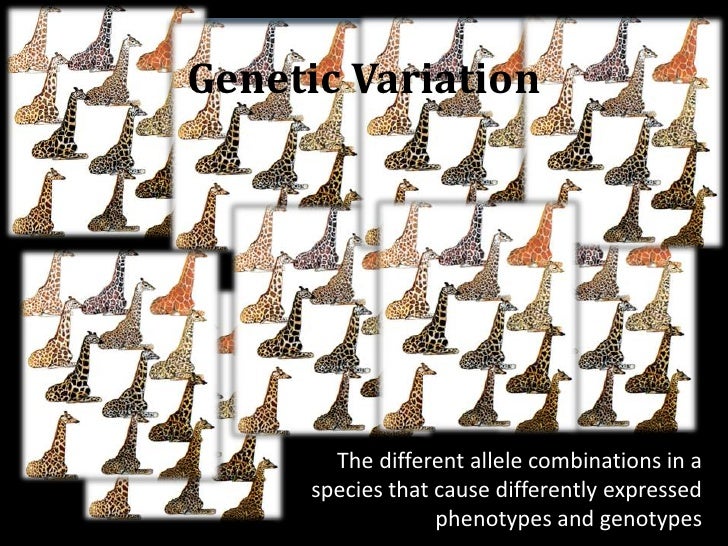 Genetic Variation

The different allele combinations in a species that cause differently expressed phenotypes and genotypes